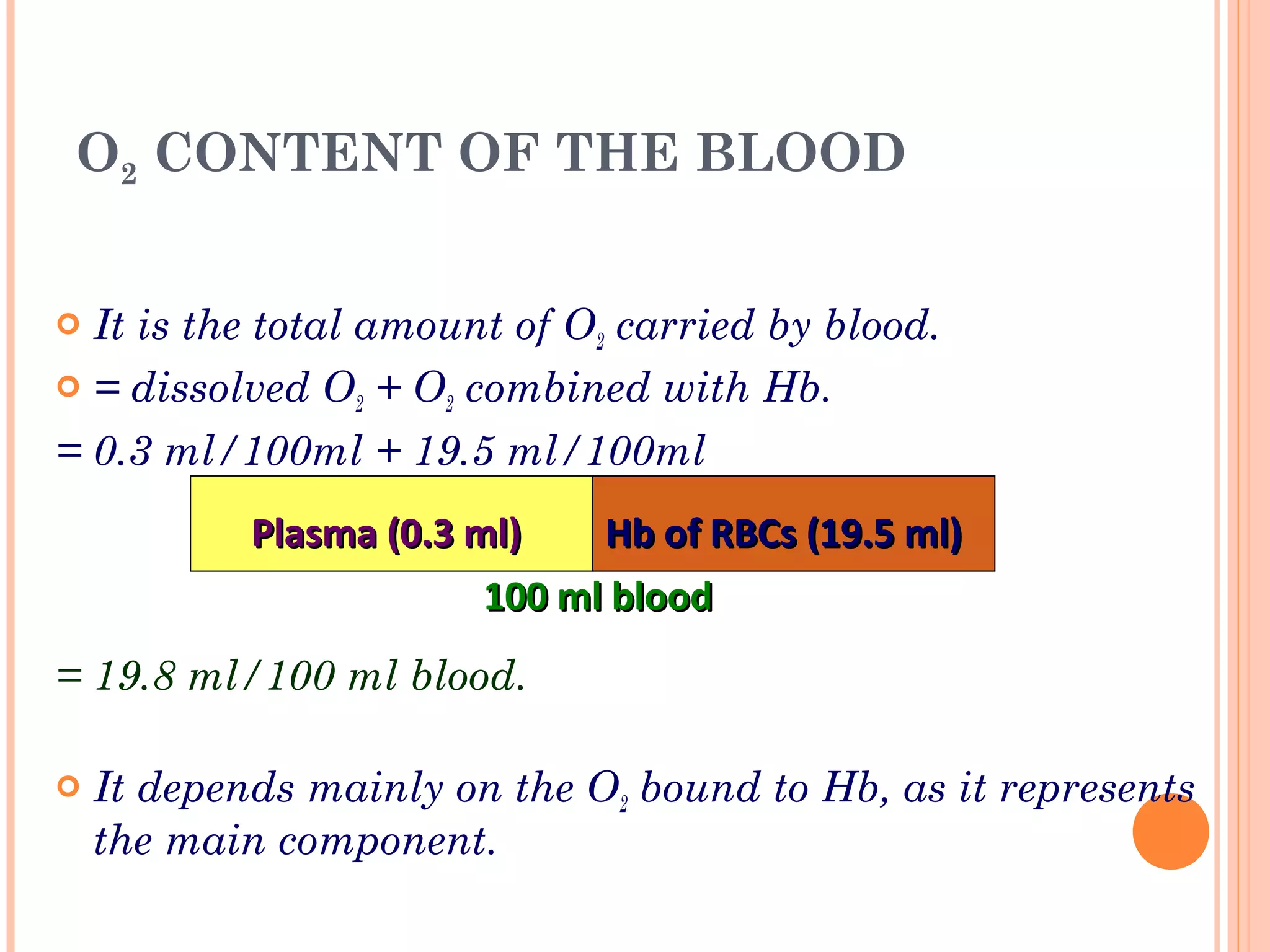 $O_2$ CONTENT OF THE BLOOD

It is the total amount of $O_2$ carried by blood.

= dissolved $O_2$ + $O_2$ combined with Hb.

= 0.3 ml/100ml + 19.5 ml/100ml

Plasma (0.3 ml) Hb of RBCs (19.5 ml)

100 ml blood

= 19.8 ml/100 ml blood.

It depends mainly on the $O_2$ bound to Hb, as it represents the main component.